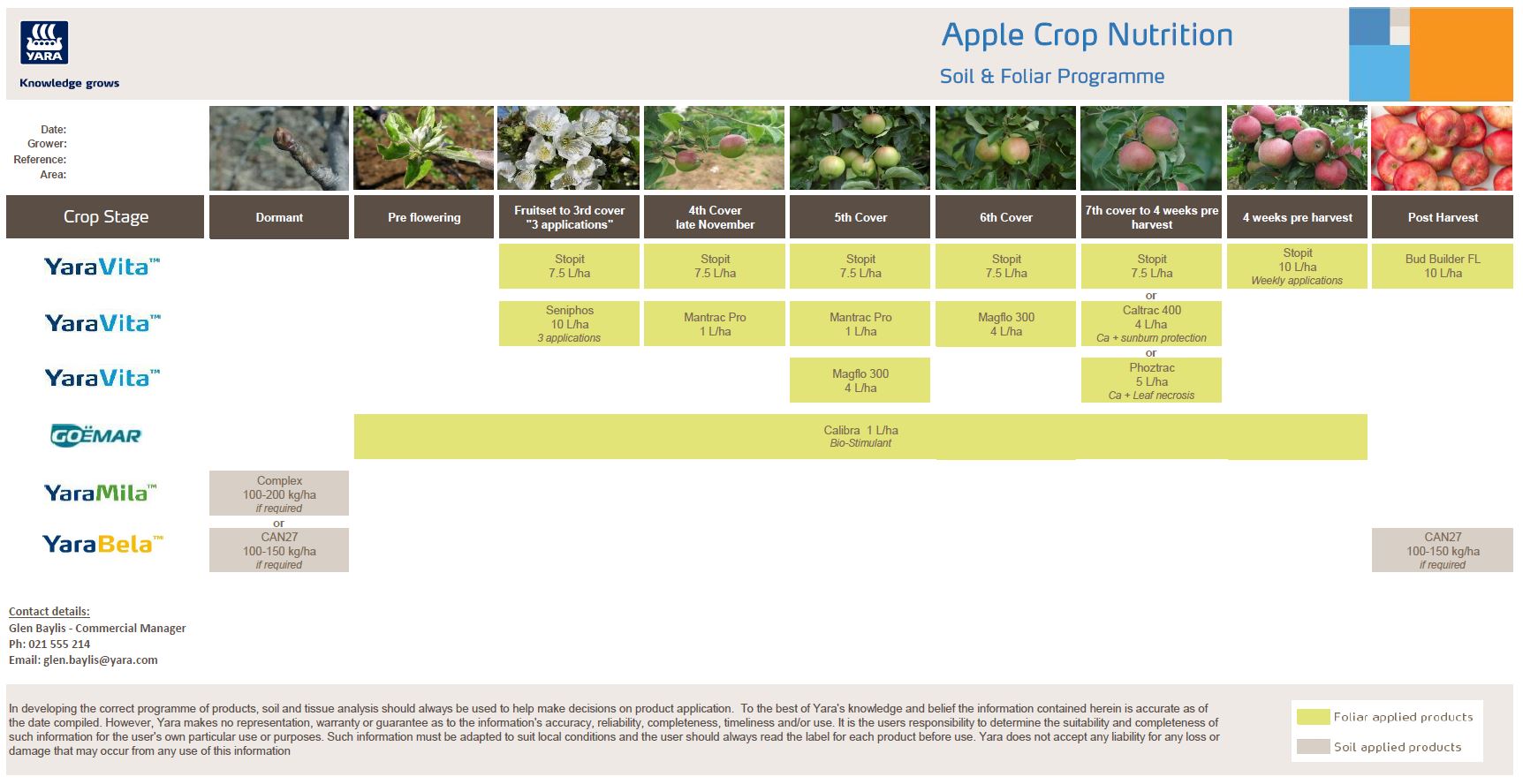 YARA
Knowledge grows

Apple Crop Nutrition
Soil & Foliar Programme

Date:
Grower:
Reference:
Area:

| Crop Stage | Dormant | Pre flowering | Fruitset to 3rd cover "3 applications" | 4th Cover late November | 5th Cover | 6th Cover | 7th cover to 4 weeks pre harvest | 4 weeks pre harvest | Post Harvest |
|---|---|---|---|---|---|---|---|---|---|
| YaraVita™ | | | Stopit 7.5 L/ha | Stopit 7.5 L/ha | Stopit 7.5 L/ha | Stopit 7.5 L/ha | Stopit 7.5 L/ha or | Stopit 10 L/ha Weekly applications | Bud Builder FL 10 L/ha |
| YaraVita™ | | | Seniphos 10 L/ha 3 applications | Mantrac Pro 1 L/ha | Mantrac Pro 1 L/ha | Magflo 300 4 L/ha | Caltrac 400 4 L/ha Ca + sunburn protection or | | |
| YaraVita™ | | | | | Magflo 300 4 L/ha | | Phoztrac 5 L/ha Ca + Leaf necrosis | | |
| GOËMAR | | Calibra 1 L/ha Bio-Stimulant | | | | | | | |
| YaraMila™ | Complex 100-200 kg/ha if required or | | | | | | | | |
| YaraBela™ | CAN27 100-150 kg/ha if required | | | | | | | | CAN27 100-150 kg/ha if required |

Contact details:
Glen Baylis - Commercial Manager
Ph: 021 555 214
Email: glen.baylis@yara.com

In developing the correct programme of products, soil and tissue analysis should always be used to help make decisions on product application. To the best of Yara's knowledge and belief the information contained herein is accurate as of the date compiled. However, Yara makes no representation, warranty or guarantee as to the information's accuracy, reliability, completeness, timeliness and/or use. It is the users responsibility to determine the suitability and completeness of such information for the user's own particular use or purposes. Such information must be adapted to suit local conditions and the user should always read the label for each product before use. Yara does not accept any liability for any loss or damage that may occur from any use of this information

Foliar applied products
Soil applied products